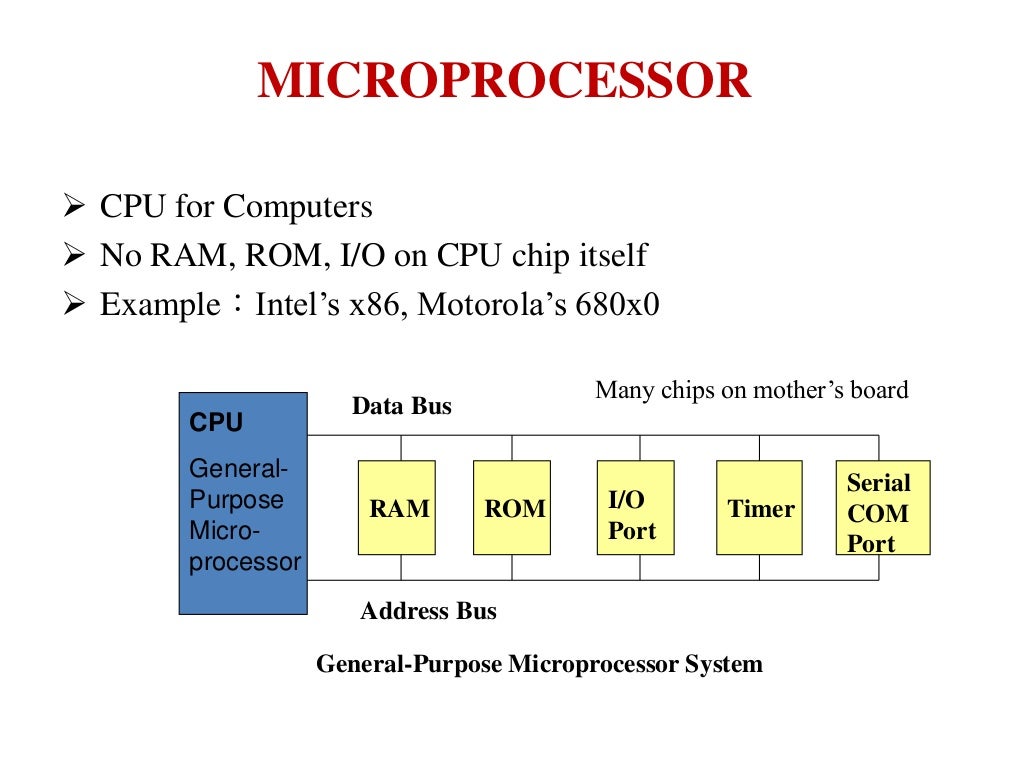 MICROPROCESSOR

➢ CPU for Computers
➢ No RAM, ROM, I/O on CPU chip itself
➢ Example：Intel’s x86, Motorola’s 680x0

Many chips on mother’s board

CPU
General-Purpose Micro-processor

Data Bus

RAM

ROM

I/O Port

Timer

Serial COM Port

Address Bus

General-Purpose Microprocessor System